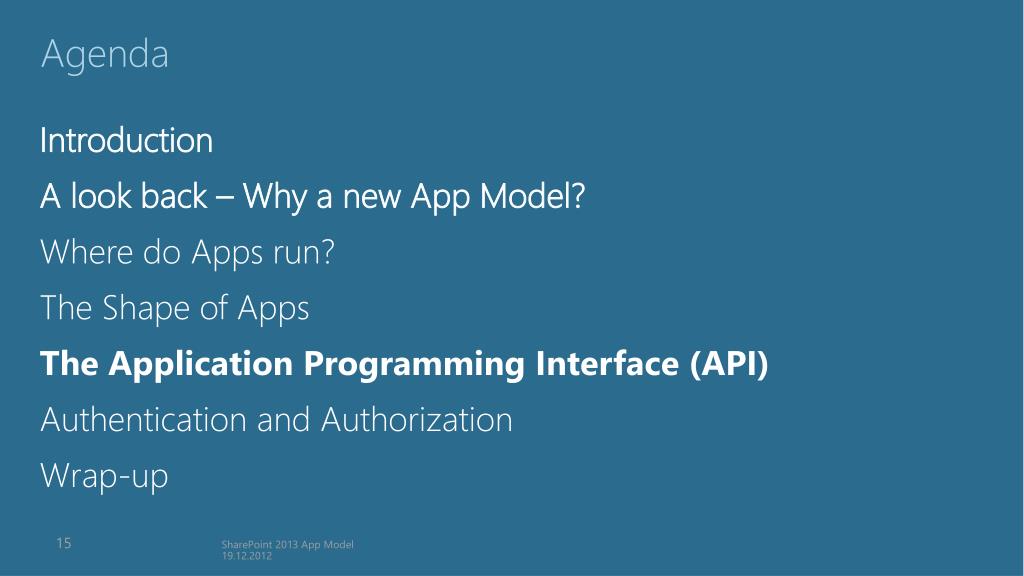 Agenda

Introduction

A look back – Why a new App Model?

Where do Apps run?

The Shape of Apps

The Application Programming Interface (API)

Authentication and Authorization

Wrap-up

15

SharePoint 2013 App Model
19.12.2012